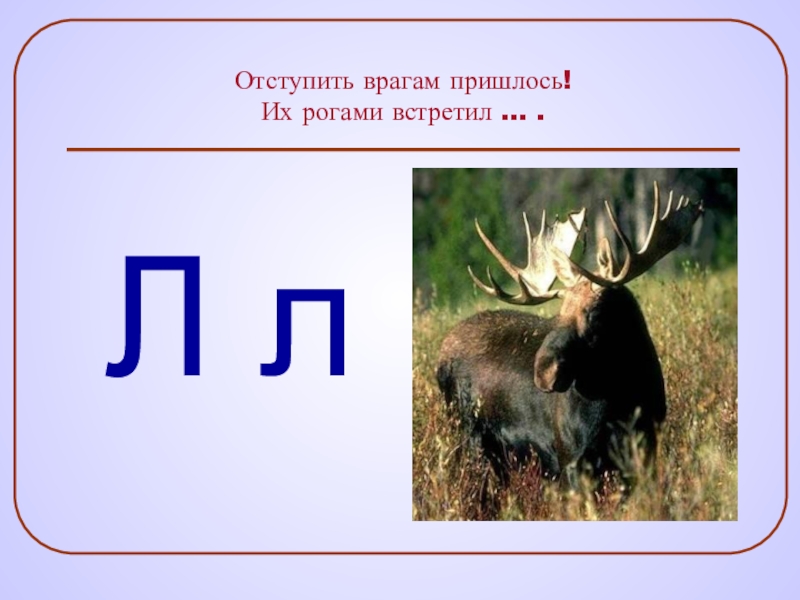 Отступить врагам пришлось!
Их рогами встретил ... .

Л л